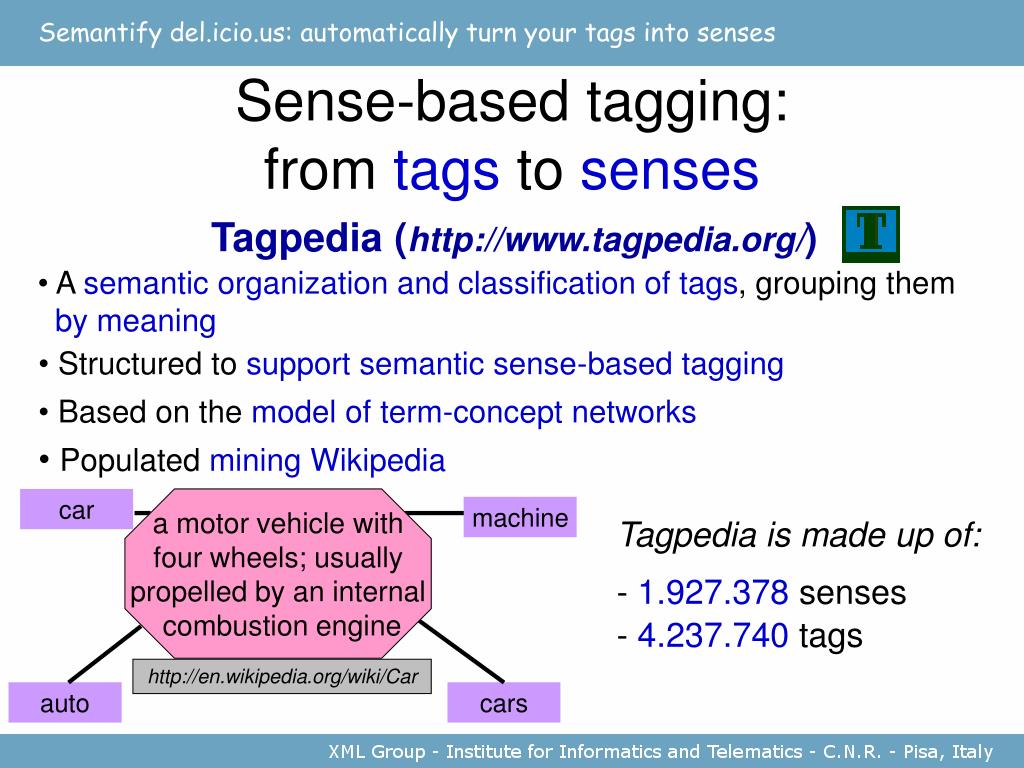 Semantify del.icio.us: automatically turn your tags into senses

Sense-based tagging:
from tags to senses

Tagpedia (http://www.tagpedia.org/)

T

• A semantic organization and classification of tags, grouping them by meaning

• Structured to support semantic sense-based tagging

• Based on the model of term-concept networks

• Populated mining Wikipedia

car

machine

a motor vehicle with four wheels; usually propelled by an internal combustion engine

http://en.wikipedia.org/wiki/Car

auto

cars

Tagpedia is made up of:

- 1.927.378 senses
- 4.237.740 tags

XML Group - Institute for Informatics and Telematics - C.N.R. - Pisa, Italy